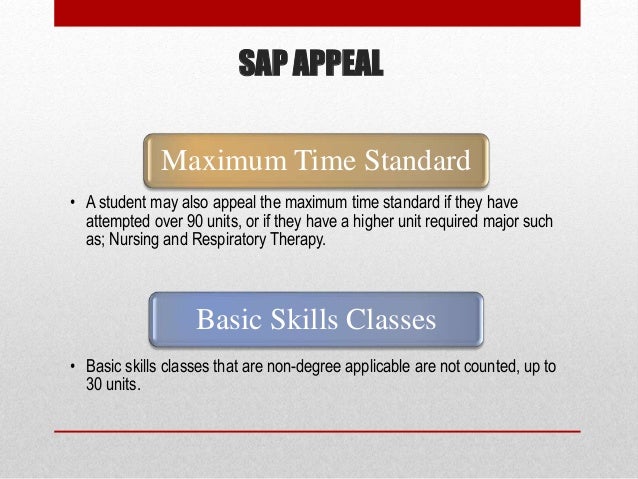 SAP APPEAL

Maximum Time Standard

• A student may also appeal the maximum time standard if they have attempted over 90 units, or if they have a higher unit required major such as; Nursing and Respiratory Therapy.

Basic Skills Classes

• Basic skills classes that are non-degree applicable are not counted, up to 30 units.